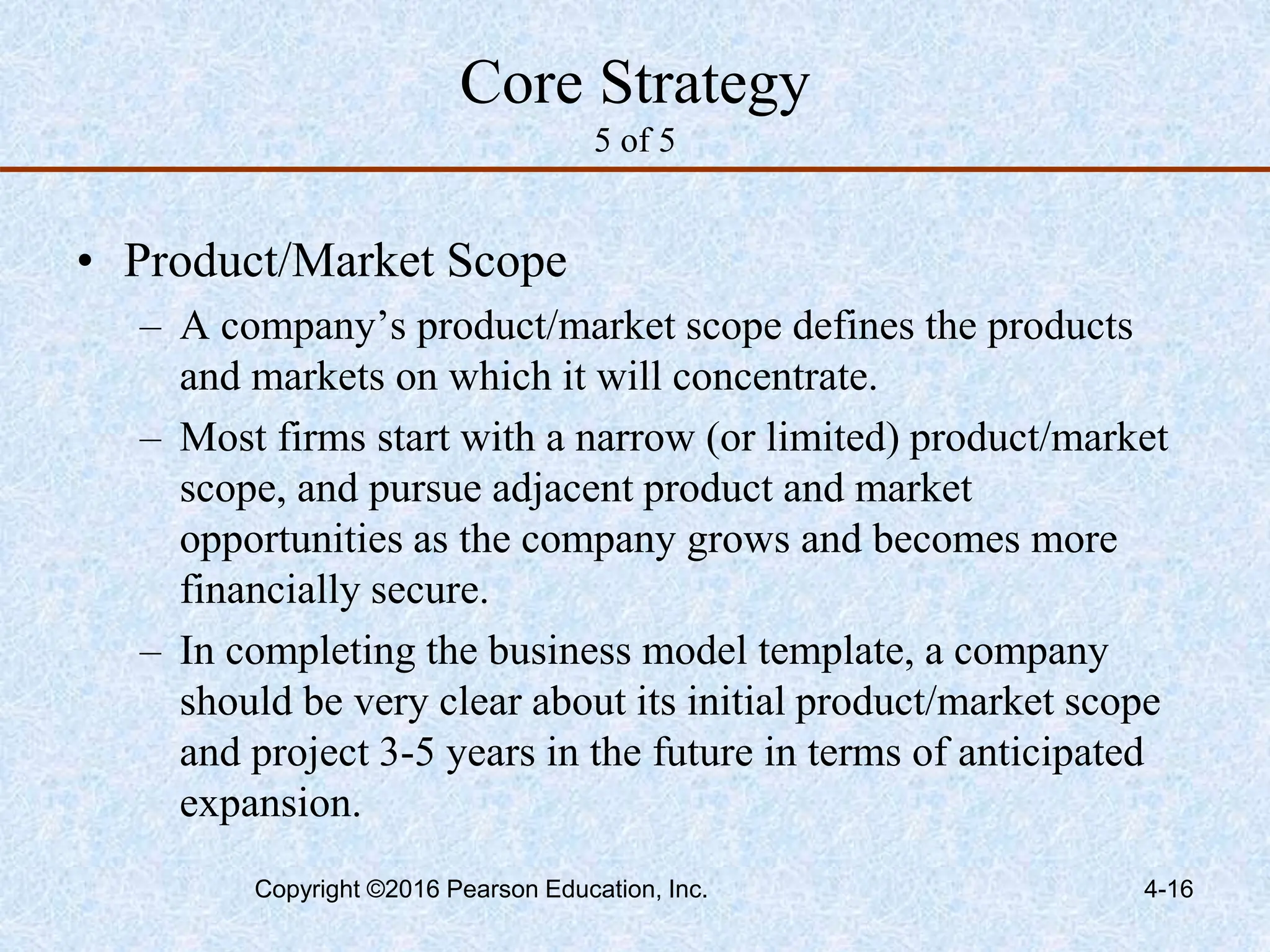 Core Strategy
5 of 5

• Product/Market Scope
– A company’s product/market scope defines the products and markets on which it will concentrate.
– Most firms start with a narrow (or limited) product/market scope, and pursue adjacent product and market opportunities as the company grows and becomes more financially secure.
– In completing the business model template, a company should be very clear about its initial product/market scope and project 3-5 years in the future in terms of anticipated expansion.

Copyright ©2016 Pearson Education, Inc.

4-16